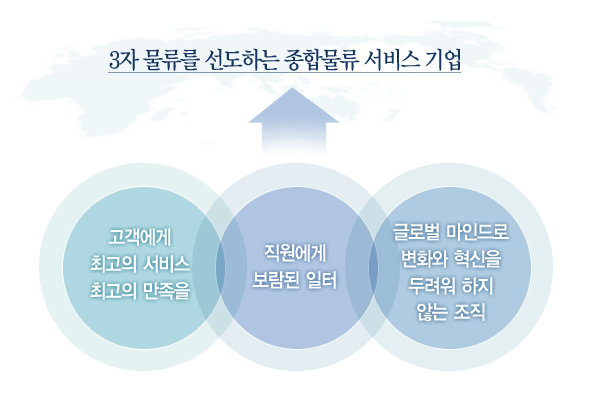 3자 물류를 선도하는 종합물류 서비스 기업

고객에게
최고의 서비스
최고의 만족을

직원에게
보람된 일터

글로벌 마인드로
변화와 혁신을
두려워 하지
않는 조직